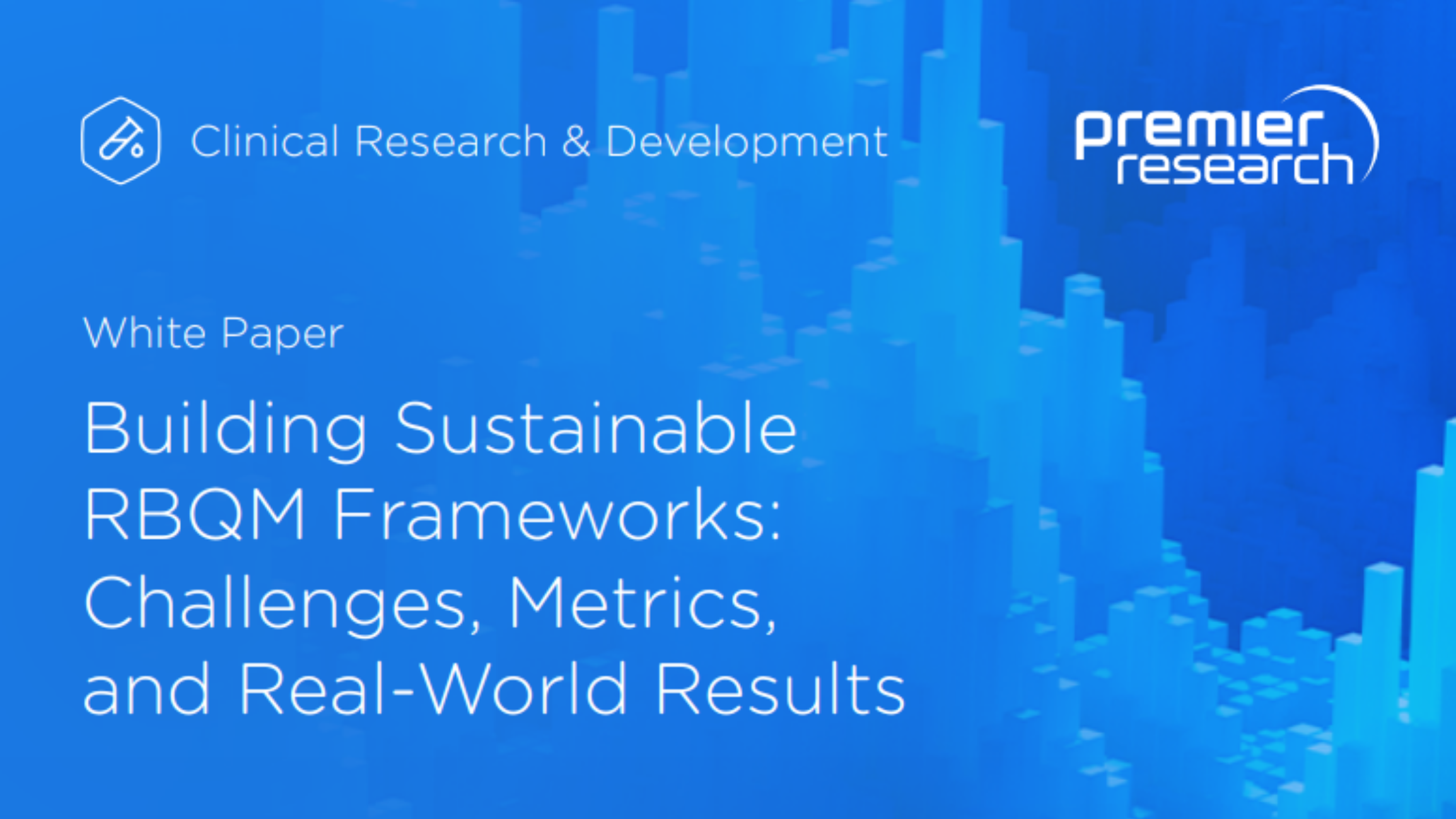 Clinical Research & Development

premier research

White Paper

Building Sustainable RBQM Frameworks: Challenges, Metrics, and Real-World Results